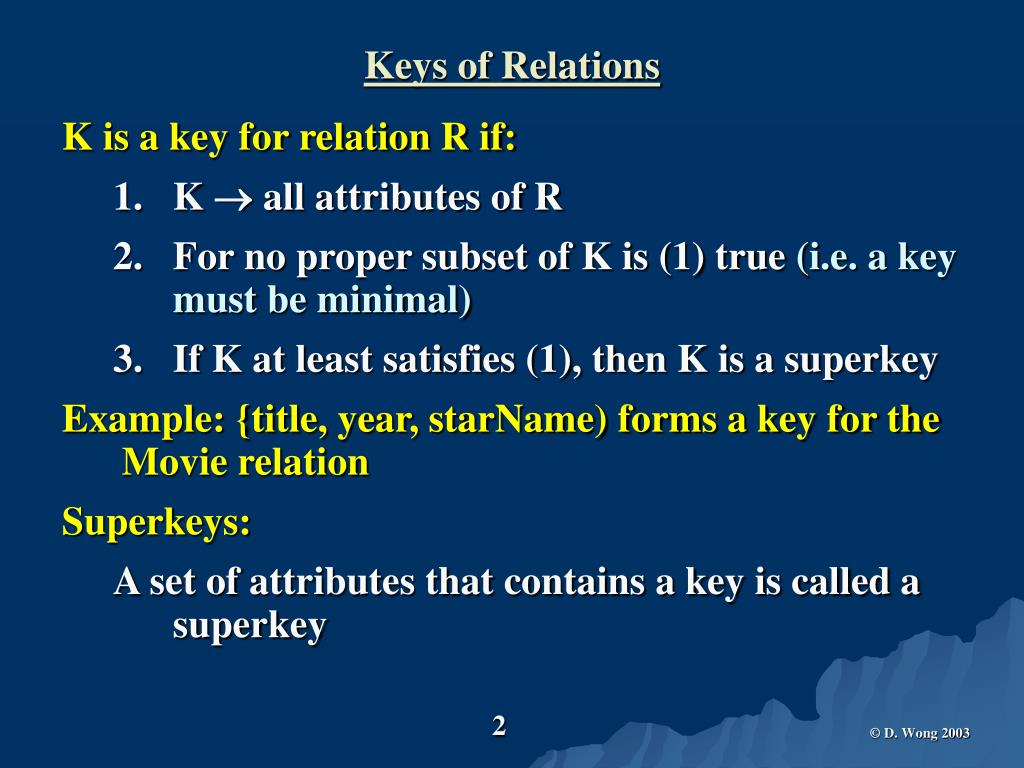 Keys of Relations

K is a key for relation R if:

1. K $\rightarrow$ all attributes of R

2. For no proper subset of K is (1) true (i.e. a key must be minimal)

3. If K at least satisfies (1), then K is a superkey

Example: {title, year, starName) forms a key for the Movie relation

Superkeys:

A set of attributes that contains a key is called a superkey

2

© D. Wong 2003